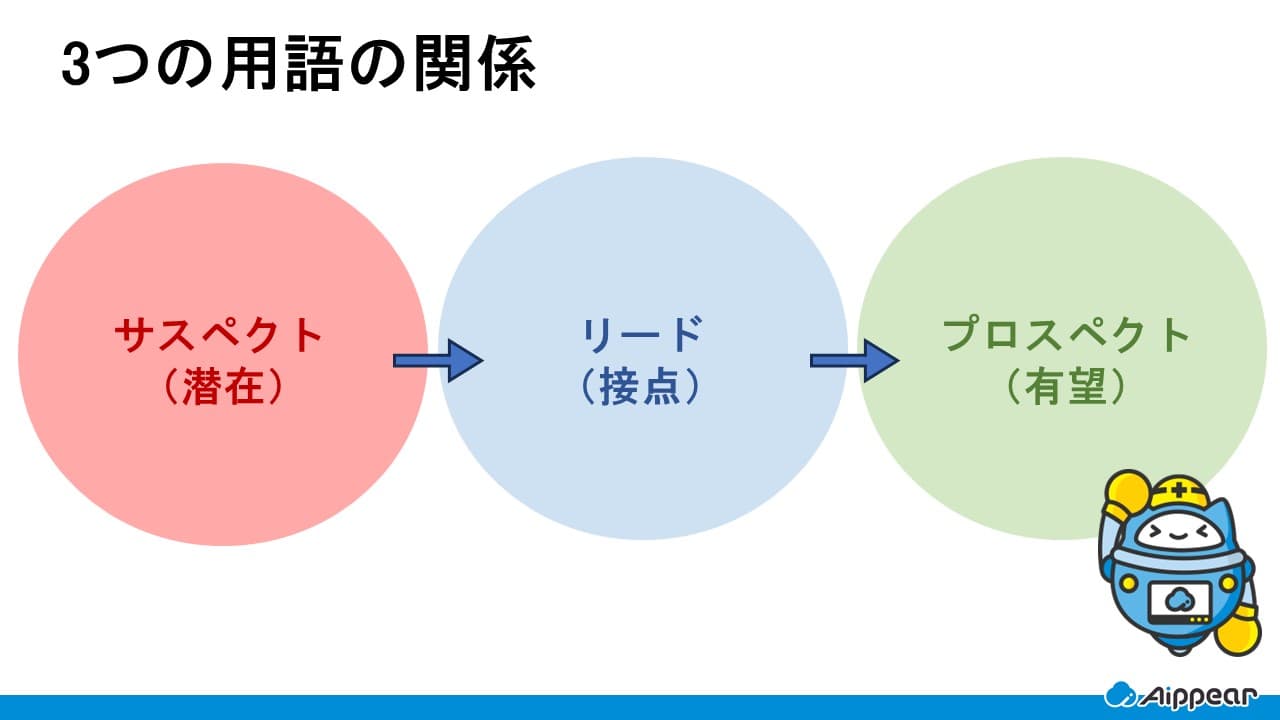 3つの用語の関係

サスペクト
（潜在）

リード
（接点）

プロスペクト
（有望）

Aippear